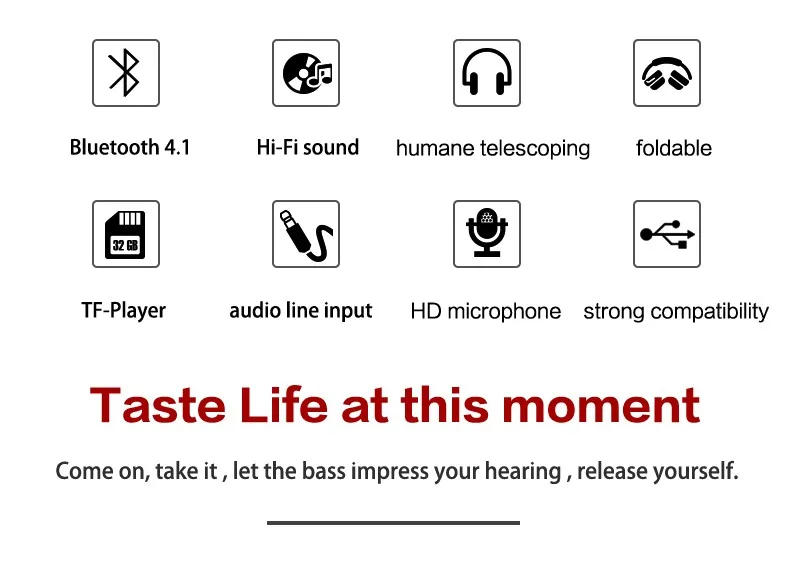 Bluetooth 4.1

Hi-Fi sound

humane telescoping

foldable

32 GB

TF-Player

audio line input

HD microphone

strong compatibility

Taste Life at this moment

Come on, take it , let the bass impress your hearing , release yourself.